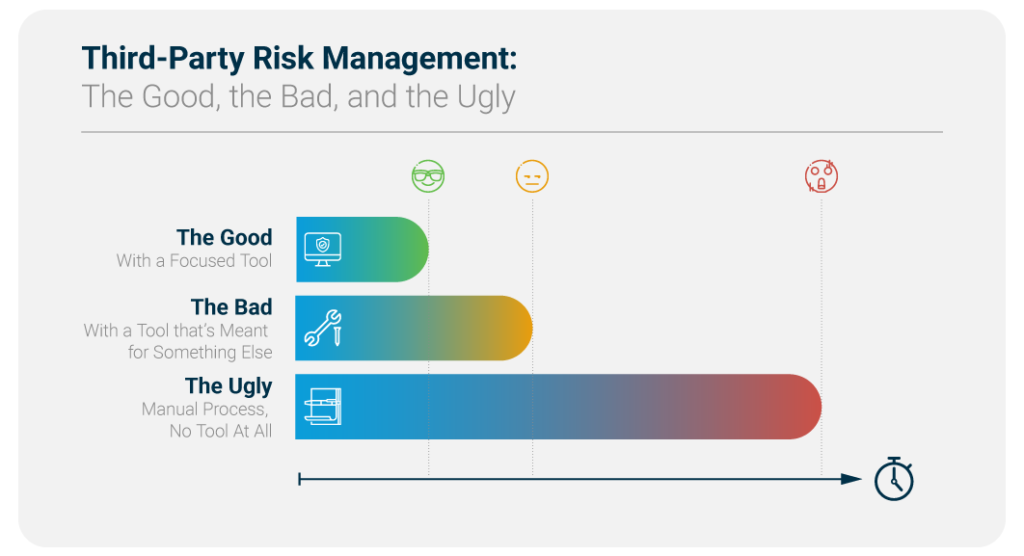 Third-Party Risk Management:
The Good, the Bad, and the Ugly

The Good
With a Focused Tool

The Bad
With a Tool that's Meant for Something Else

The Ugly
Manual Process, No Tool At All